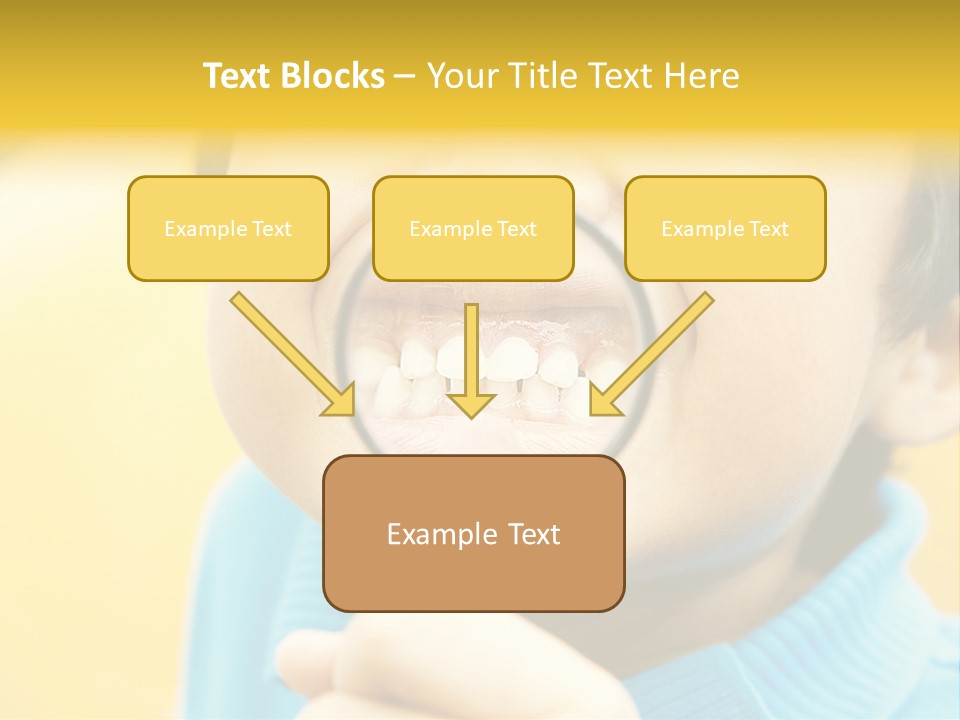 Text Blocks – Your Title Text Here

Example Text

Example Text

Example Text

Example Text